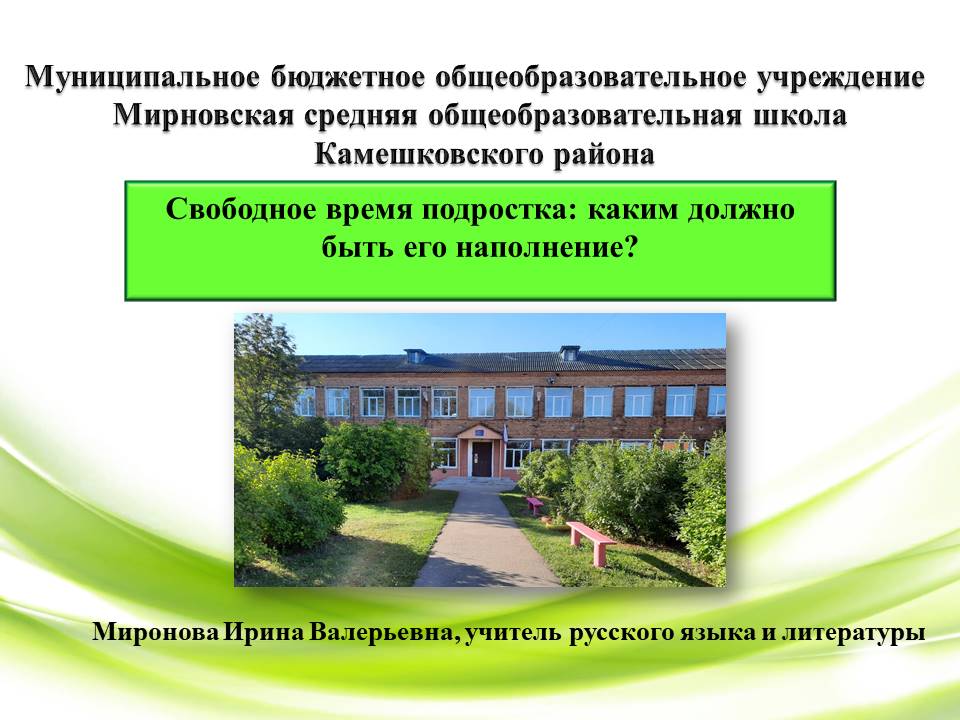 Муниципальное бюджетное общеобразовательное учреждение Мирновская средняя общеобразовательная школа Камешковского района

Свободное время подростка: каким должно быть его наполнение?

Миронова Ирина Валерьевна, учитель русского языка и литературы